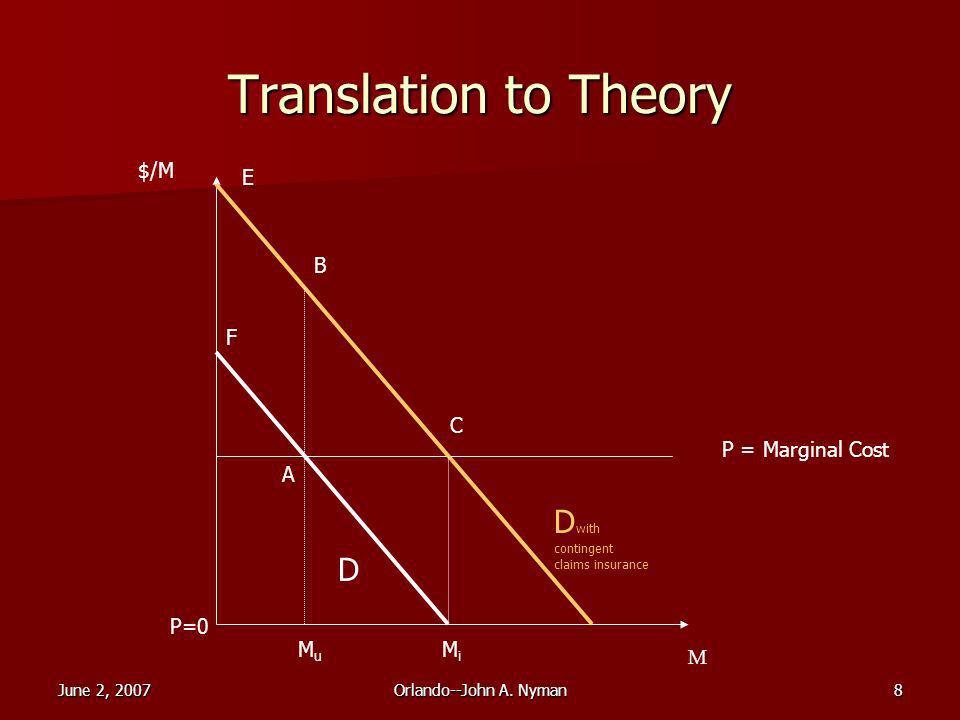 Translation to Theory

$/M

E

B

F

C

P = Marginal Cost

A

D with contingent claims insurance

D

P=0

$M_u$

$M_i$

M

June 2, 2007

Orlando--John A. Nyman

8